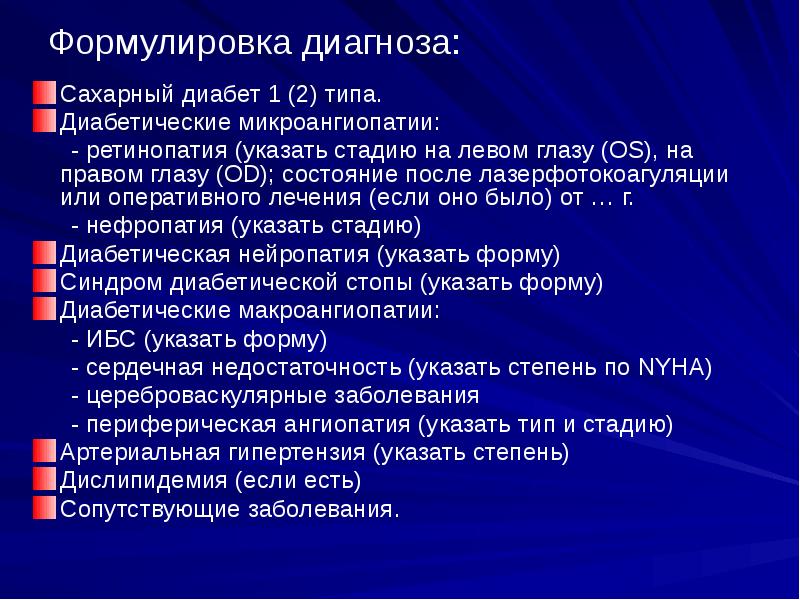 Формулировка диагноза:

Сахарный диабет 1 (2) типа.
Диабетические микроангиопатии:
- ретинопатия (указать стадию на левом глазу (OS), на правом глазу (OD); состояние после лазерфотокоагуляции или оперативного лечения (если оно было) от … г.
- нефропатия (указать стадию)
Диабетическая нейропатия (указать форму)
Синдром диабетической стопы (указать форму)
Диабетические макроангиопатии:
- ИБС (указать форму)
- сердечная недостаточность (указать степень по NYHA)
- цереброваскулярные заболевания
- периферическая ангиопатия (указать тип и стадию)
Артериальная гипертензия (указать степень)
Дислипидемия (если есть)
Сопутствующие заболевания.